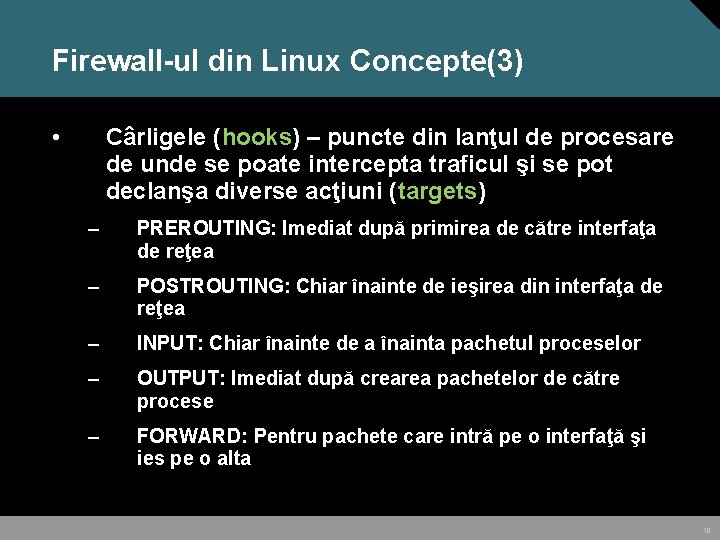 Firewall-ul din Linux Concepte(3)

• Cârligele (hooks) – puncte din lanţul de procesare de unde se poate intercepta traficul şi se pot declanşa diverse acţiuni (targets)

– PREROUTING: Imediat după primirea de către interfaţa de reţea

– POSTROUTING: Chiar înainte de ieşirea din interfaţa de reţea

– INPUT: Chiar înainte de a înainta pachetul proceselor

– OUTPUT: Imediat după crearea pachetelor de către procese

– FORWARD: Pentru pachete care intră pe o interfaţă şi ies pe o alta

10